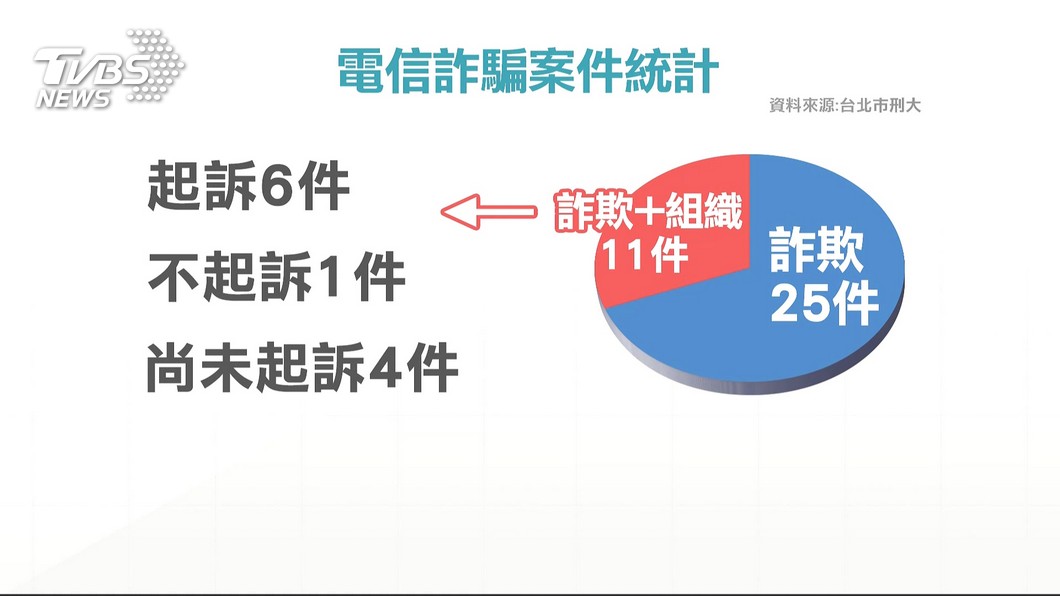 TVBS NEWS

電信詐騙案件統計

資料來源:台北市刑大

起訴6件

不起訴1件

尚未起訴4件

詐欺+組織
11件

詐欺
25件